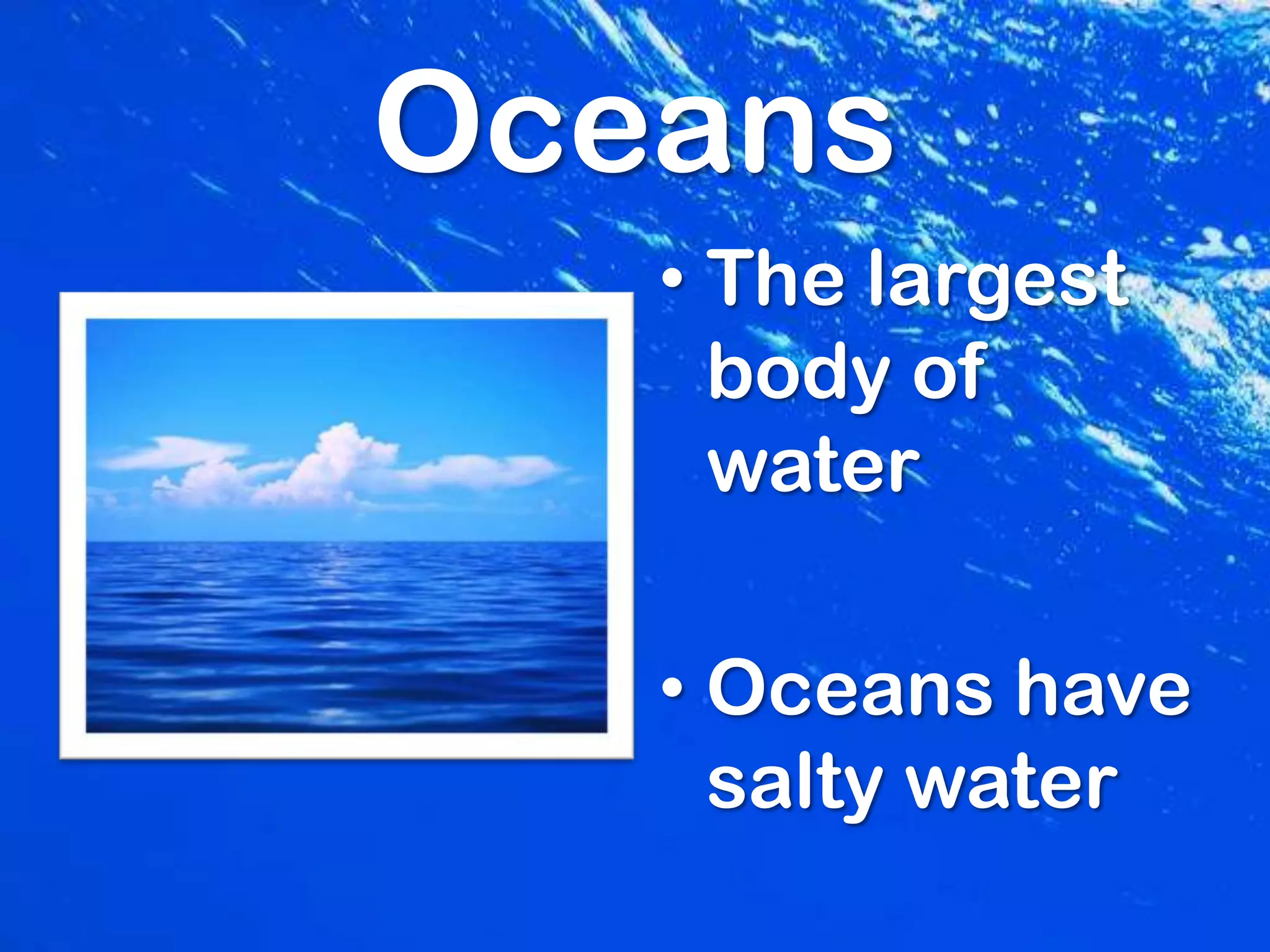 Oceans

• The largest body of water

• Oceans have salty water